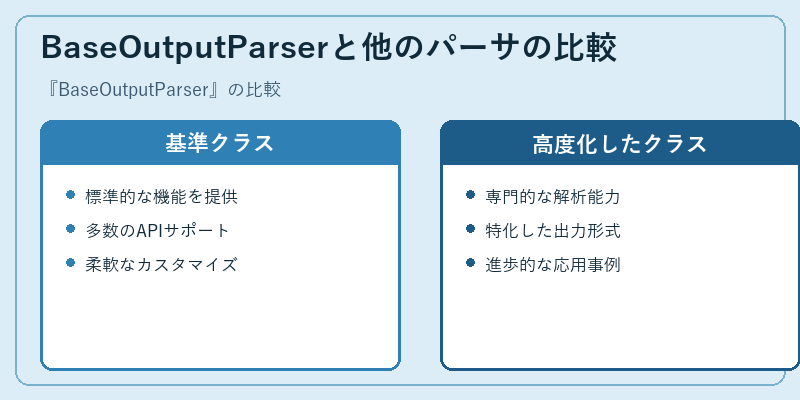 BaseOutputParserと他のパーサの比較

『BaseOutputParser』の比較

基準クラス

- 標準的な機能を提供
- 多数のAPIサポート
- 柔軟なカスタマイズ

高度化したクラス

- 専門的な解析能力
- 特化した出力形式
- 進歩的な応用事例